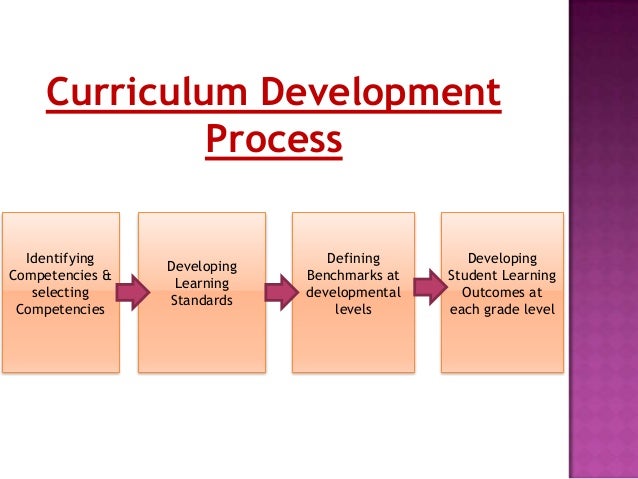 Curriculum Development Process

Identifying Competencies & selecting Competencies

Developing Learning Standards

Defining Benchmarks at developmental levels

Developing Student Learning Outcomes at each grade level